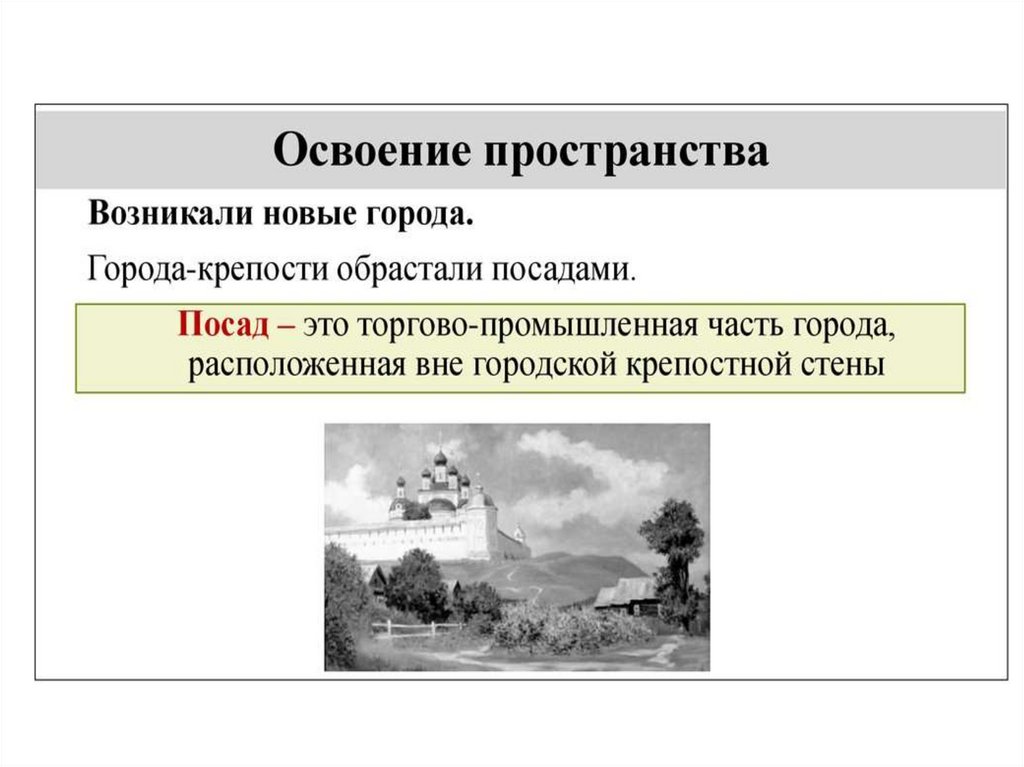 Освоение пространства

Возникали новые города.

Города-крепости обрастали посадами.

Посад – это торгово-промышленная часть города, расположенная вне городской крепостной стены